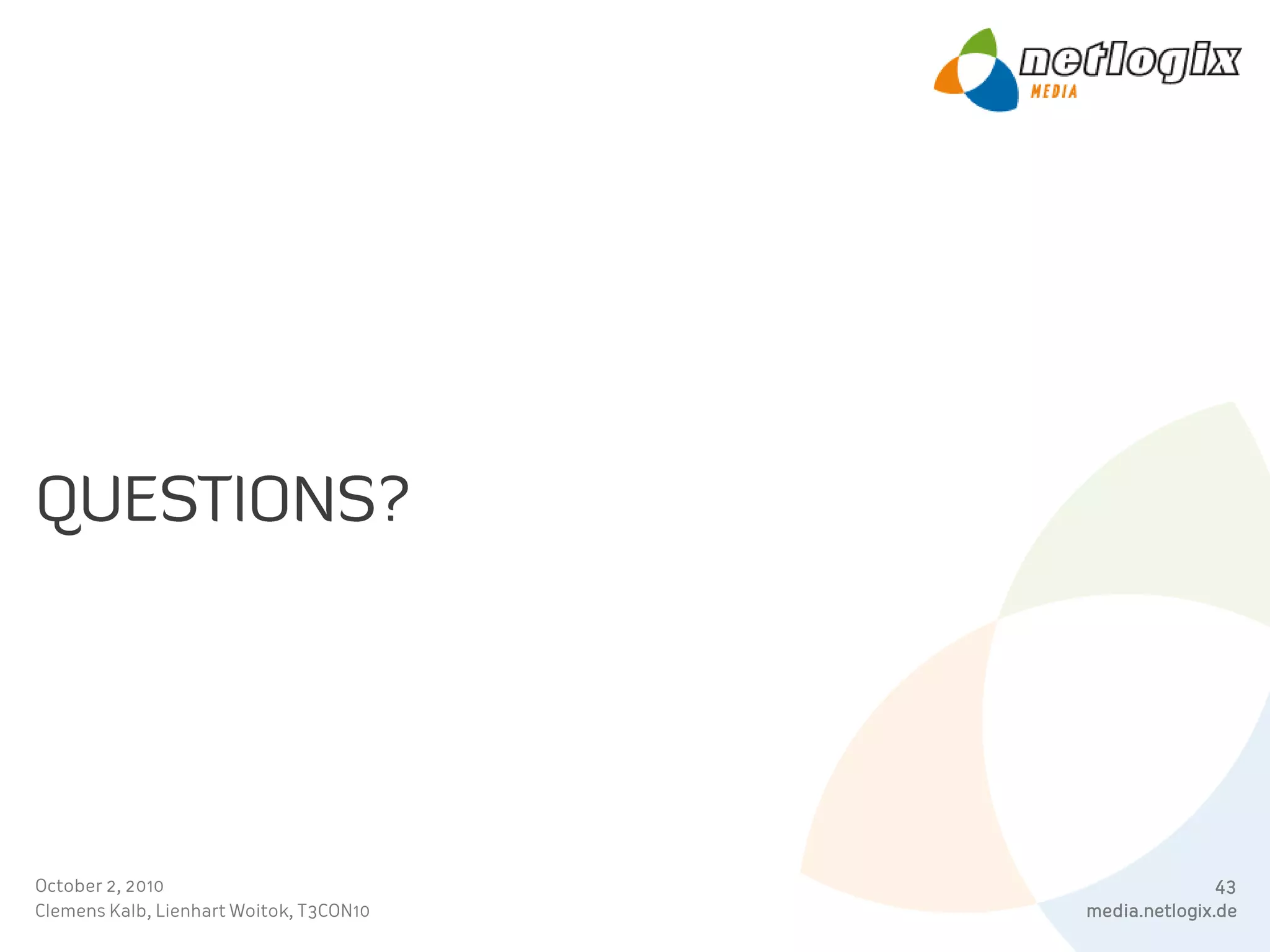 netlogix
MEDIA

QUESTIONS?

October 2, 2010
Clemens Kalb, Lienhart Woitok, T3CON10

43
media.netlogix.de